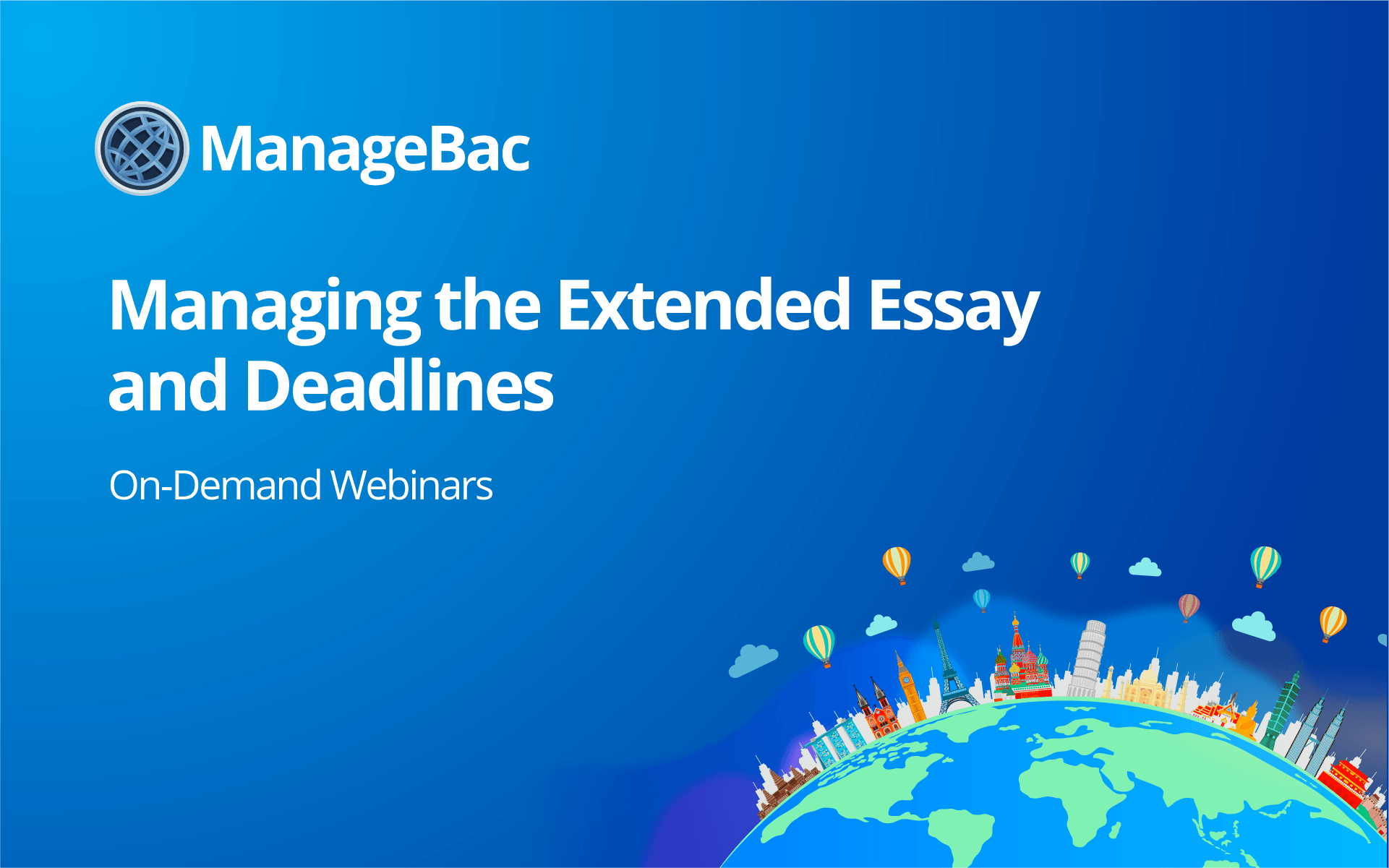 ManageBac

Managing the Extended Essay and Deadlines

On-Demand Webinars